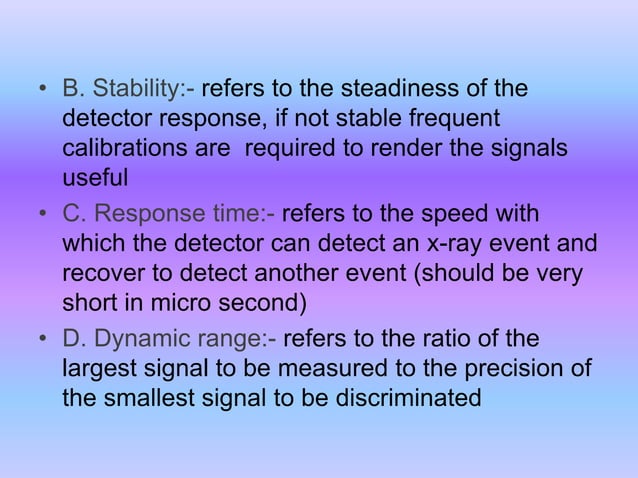 • B. Stability:- refers to the steadiness of the detector response, if not stable frequent calibrations are required to render the signals useful

• C. Response time:- refers to the speed with which the detector can detect an x-ray event and recover to detect another event (should be very short in micro second)

• D. Dynamic range:- refers to the ratio of the largest signal to be measured to the precision of the smallest signal to be discriminated